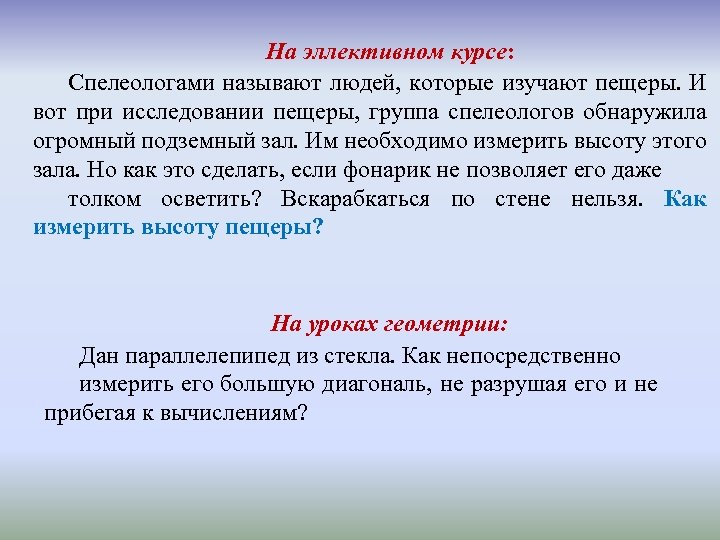 На эллективном курсе:

Спелеологами называют людей, которые изучают пещеры. И вот при исследовании пещеры, группа спелеологов обнаружила огромный подземный зал. Им необходимо измерить высоту этого зала. Но как это сделать, если фонарик не позволяет его даже толком осветить? Вскарабкаться по стене нельзя. Как измерить высоту пещеры?

На уроках геометрии:

Дан параллелепипед из стекла. Как непосредственно измерить его большую диагональ, не разрушая его и не прибегая к вычислениям?